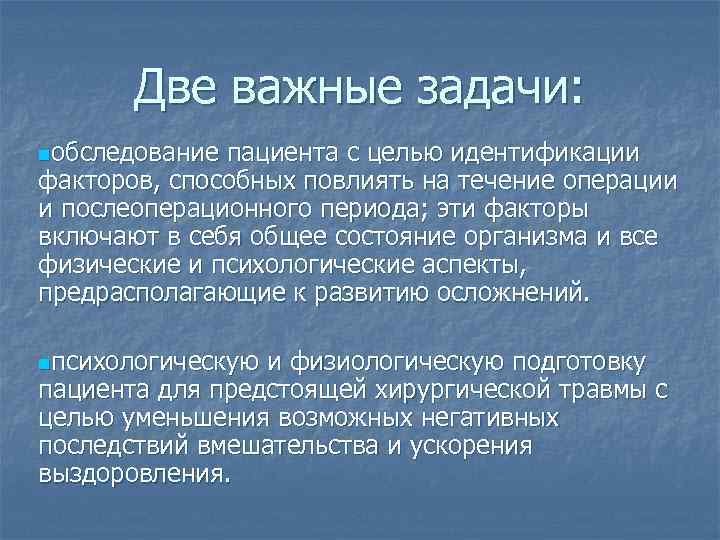 Две важные задачи:

обследование пациента с целью идентификации факторов, способных повлиять на течение операции и послеоперационного периода; эти факторы включают в себя общее состояние организма и все физические и психологические аспекты, предрасполагающие к развитию осложнений.

психологическую и физиологическую подготовку пациента для предстоящей хирургической травмы с целью уменьшения возможных негативных последствий вмешательства и ускорения выздоровления.